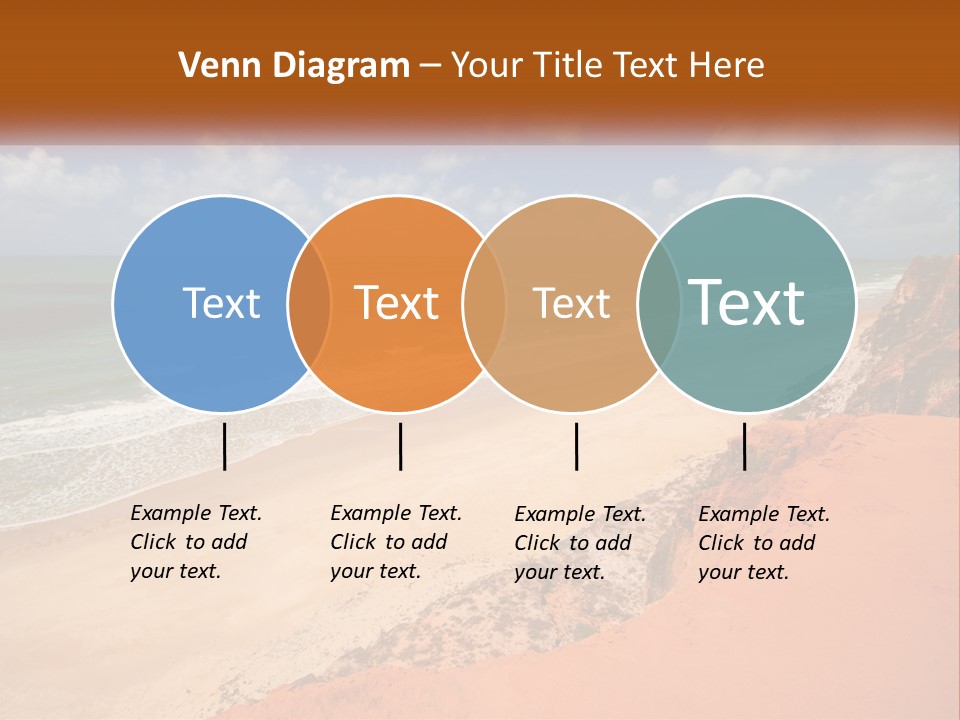 Venn Diagram – Your Title Text Here

Text

Text

Text

Text

Example Text. Click to add your text.

Example Text. Click to add your text.

Example Text. Click to add your text.

Example Text. Click to add your text.